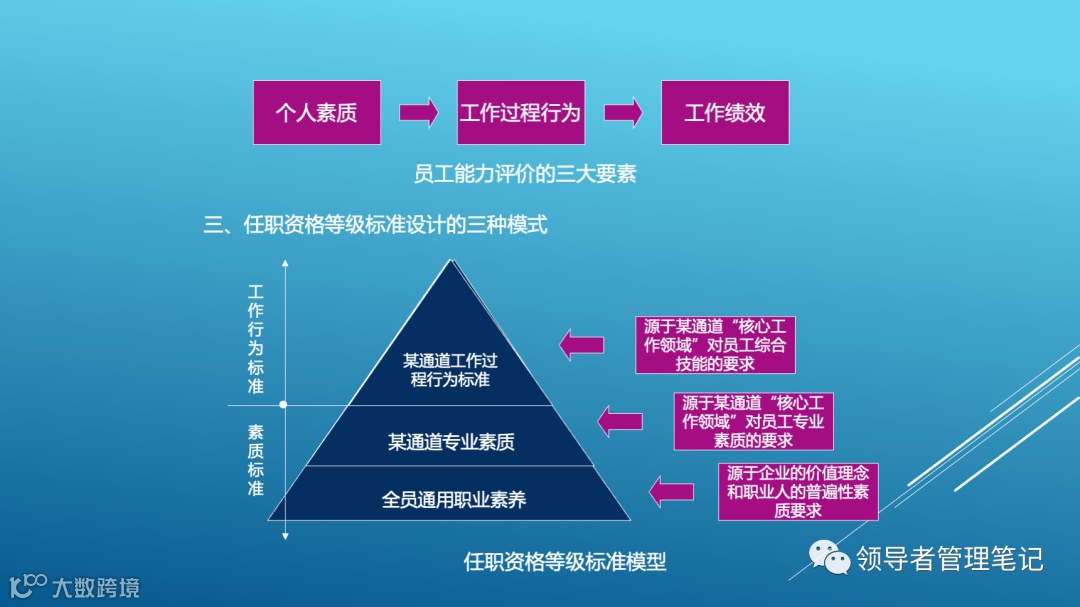 个人素质

工作过程行为

工作绩效

员工能力评价的三大要素

三、任职资格等级标准设计的三种模式

工作行为标准

素质标准

某通道工作过程行为标准

某通道专业素质

全员通用职业素养

源于某通道“核心工作领域”对员工综合技能的要求

源于某通道“核心工作领域”对员工专业素质的要求

源于企业的价值理念和职业人的普遍性素质要求

任职资格等级标准模型

领导者管理笔记

大数跨境